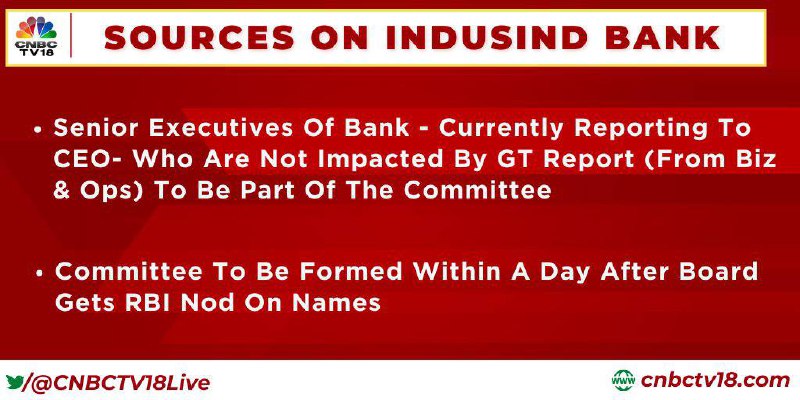 CNBC TV18

SOURCES ON INDUSIND BANK

• Senior Executives Of Bank - Currently Reporting To CEO- Who Are Not Impacted By GT Report (From Biz & Ops) To Be Part Of The Committee

• Committee To Be Formed Within A Day After Board Gets RBI Nod On Names

/@CNBCTV18Live

www cnbctv18.com